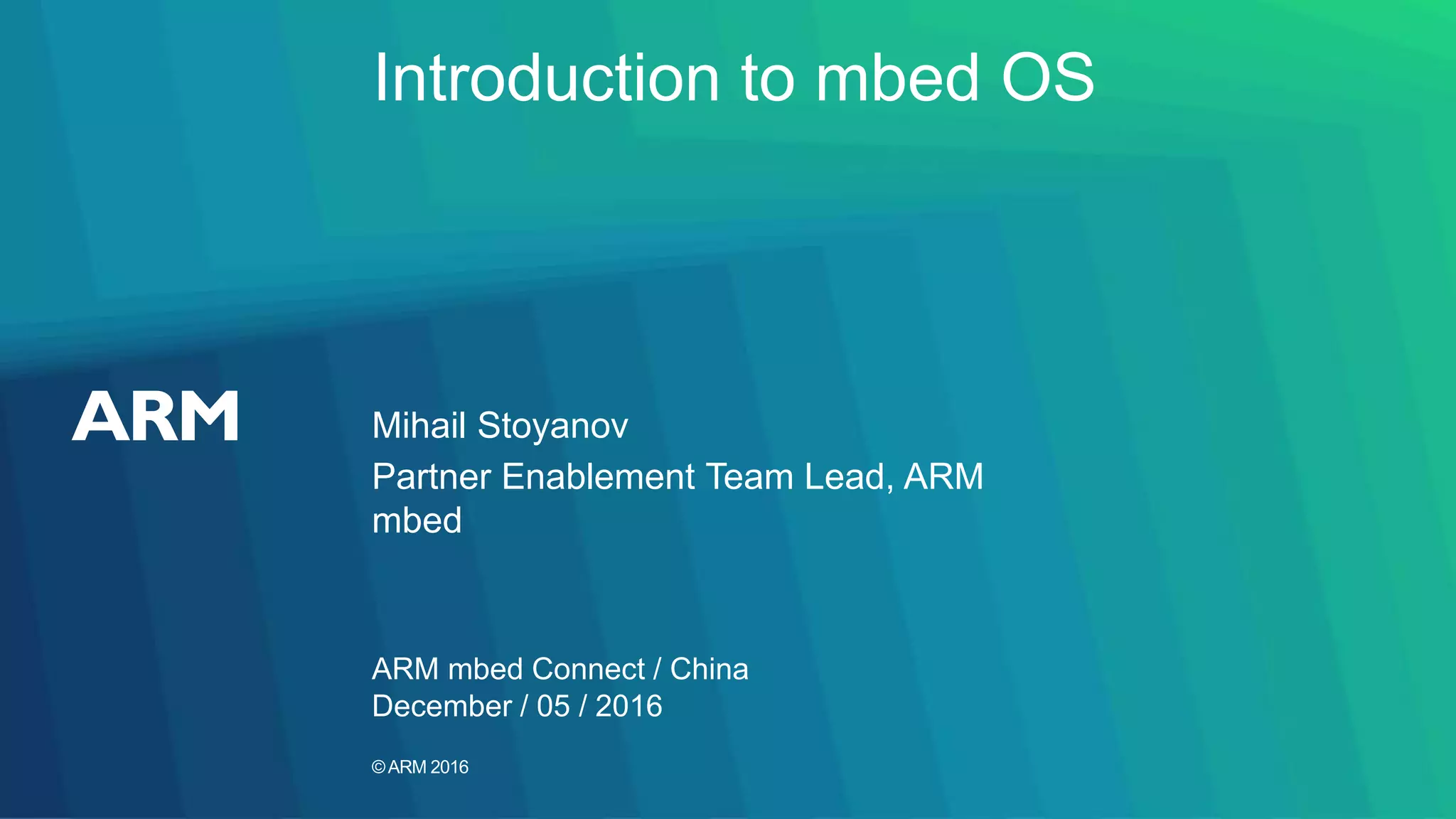 Introduction to mbed OS

ARM

Mihail Stoyanov

Partner Enablement Team Lead, ARM mbed

ARM mbed Connect / China
December / 05 / 2016

© ARM 2016